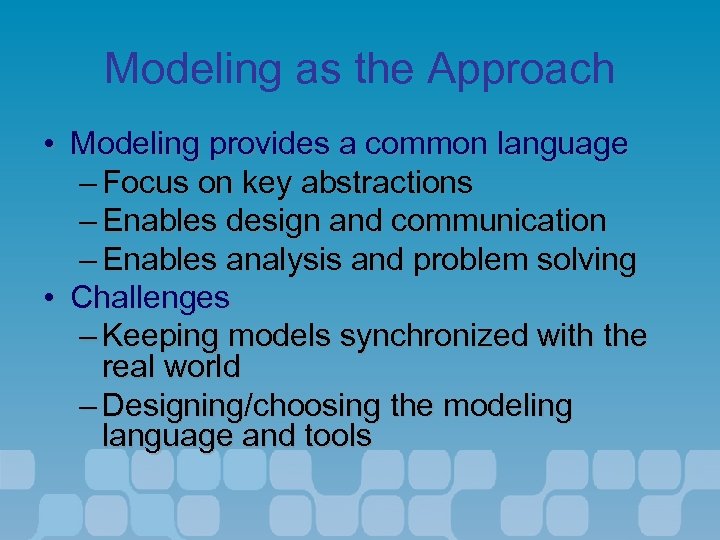 Modeling as the Approach

• Modeling provides a common language
– Focus on key abstractions
– Enables design and communication
– Enables analysis and problem solving
• Challenges
– Keeping models synchronized with the real world
– Designing/choosing the modeling language and tools